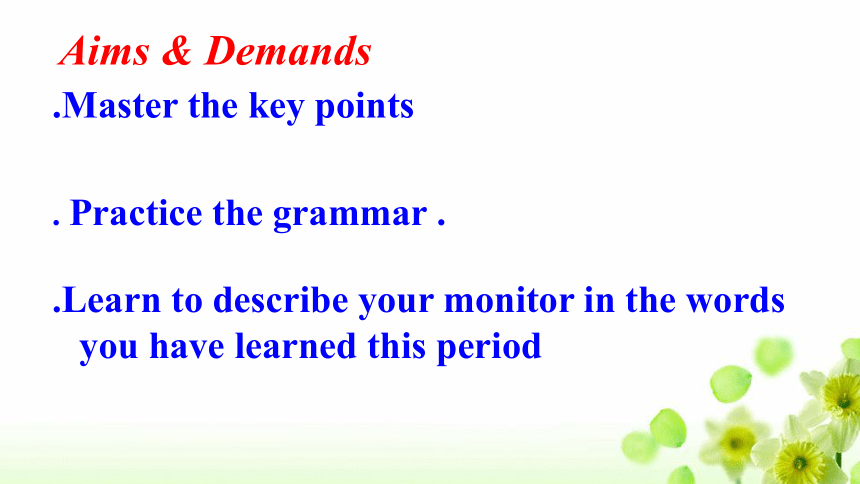 Aims & Demands

.Master the key points

. Practice the grammar .

.Learn to describe your monitor in the words you have learned this period